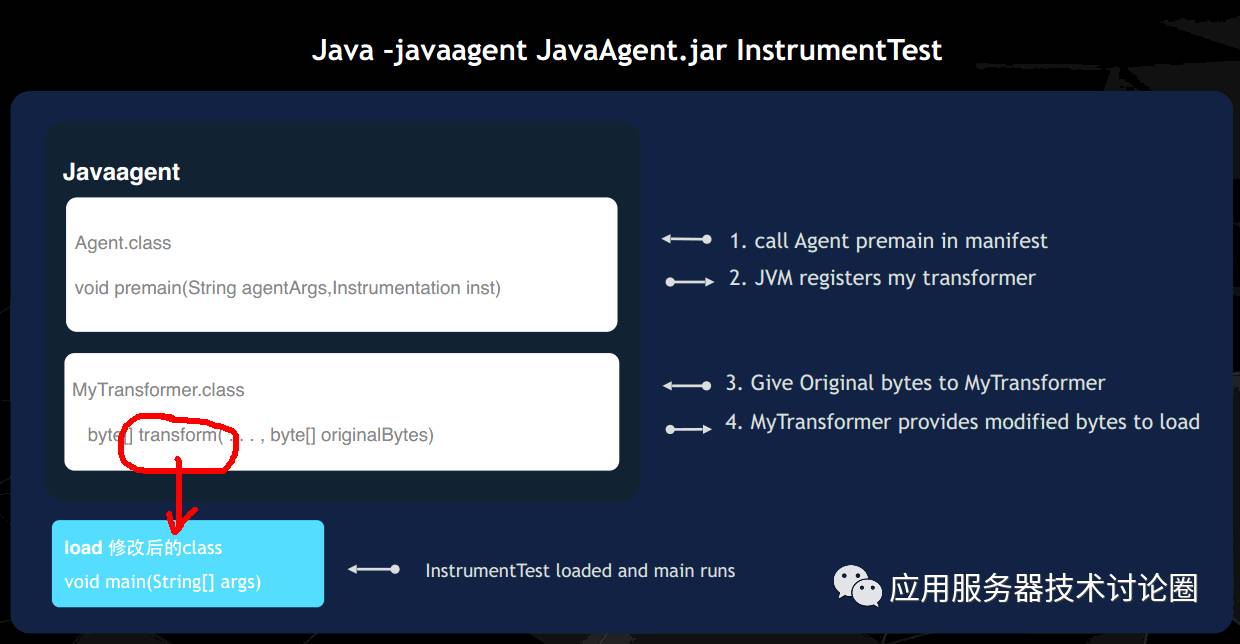 Java -javaagent JavaAgent.jar InstrumentTest

Javaagent

Agent.class

void premain(String agentArgs,Instrumentation inst)

1. call Agent premain in manifest

2. JVM registers my transformer

MyTransformer.class

byte[] transform( . . . , byte[] originalBytes)

3. Give Original bytes to MyTransformer

4. MyTransformer provides modified bytes to load

load 修改后的class

void main(String[] args)

InstrumentTest loaded and main runs

应用服务器技术讨论圈